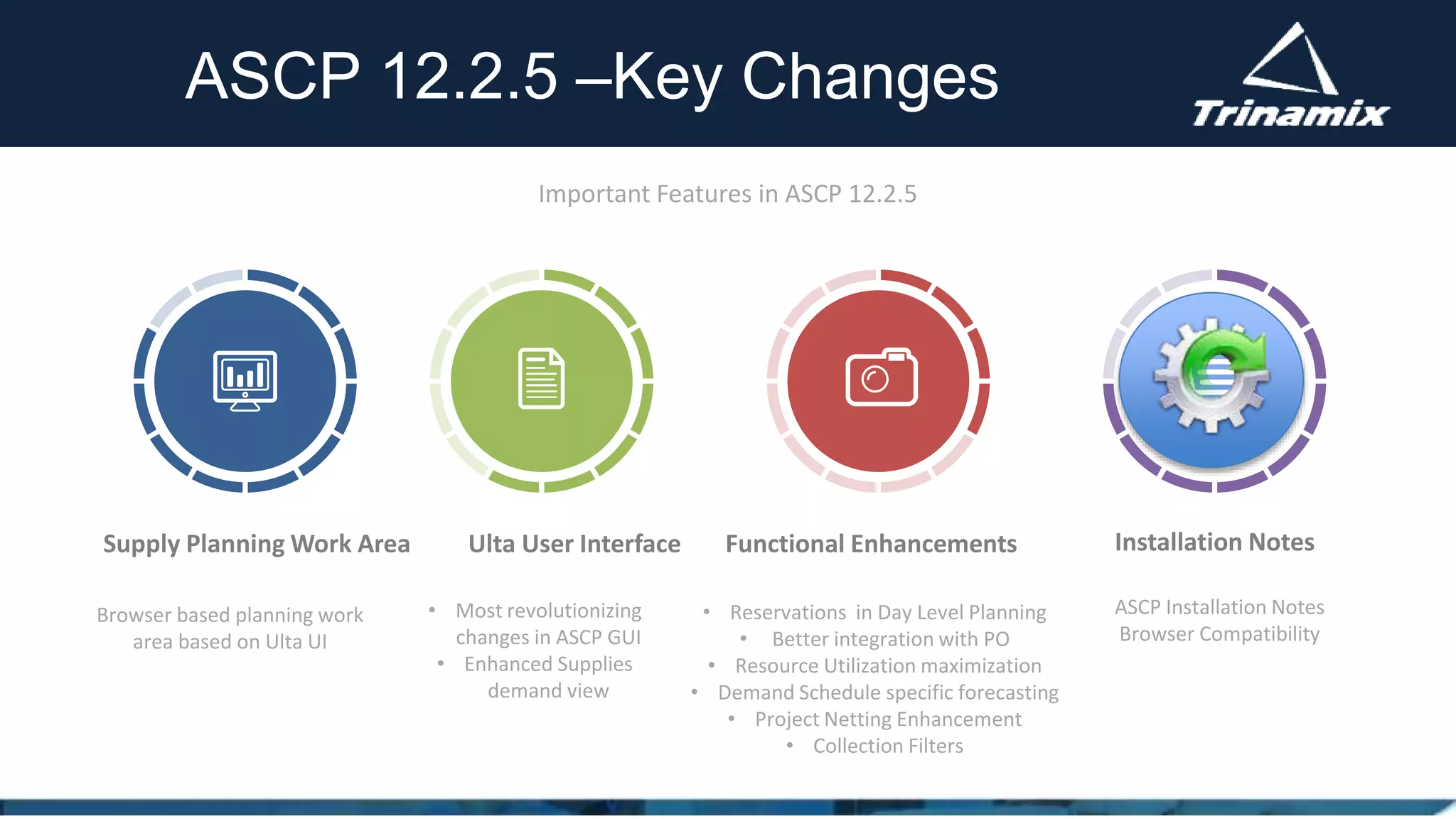 ASCP 12.2.5 –Key Changes

Trinamix

Important Features in ASCP 12.2.5

Supply Planning Work Area

Browser based planning work area based on Ulta UI

Ulta User Interface

• Most revolutionizing changes in ASCP GUI
• Enhanced Supplies demand view

Functional Enhancements

• Reservations in Day Level Planning
• Better integration with PO
• Resource Utilization maximization
• Demand Schedule specific forecasting
• Project Netting Enhancement
• Collection Filters

Installation Notes

ASCP Installation Notes
Browser Compatibility